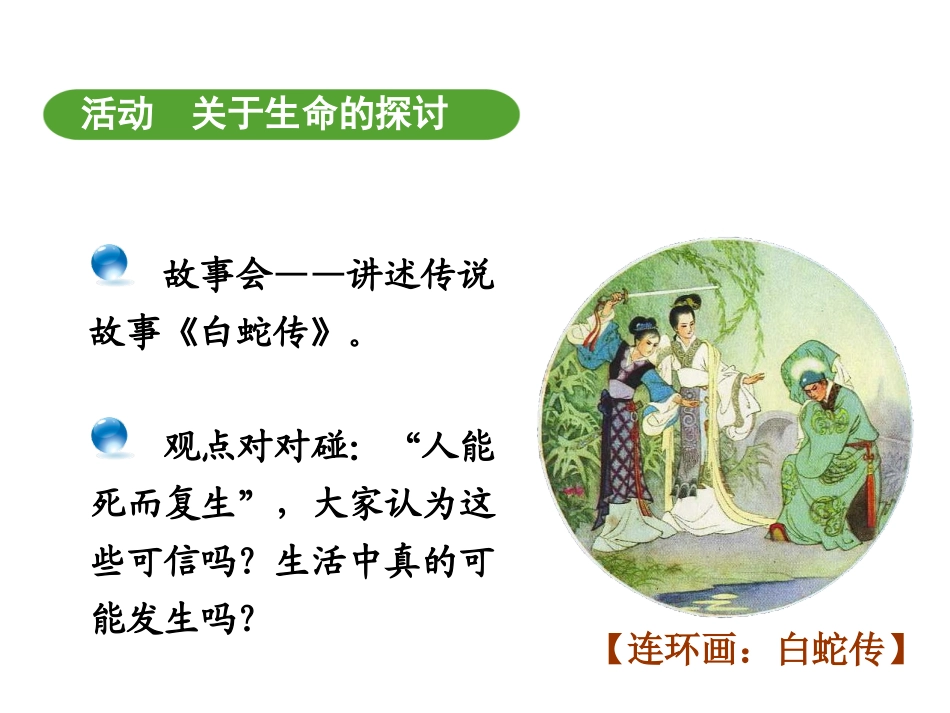 活动　关于生命的探讨

故事会——讲述传说故事《白蛇传》。

观点对对碰：“人能死而复生”，大家认为这些可信吗？生活中真的可能发生吗？

【连环画：白蛇传】